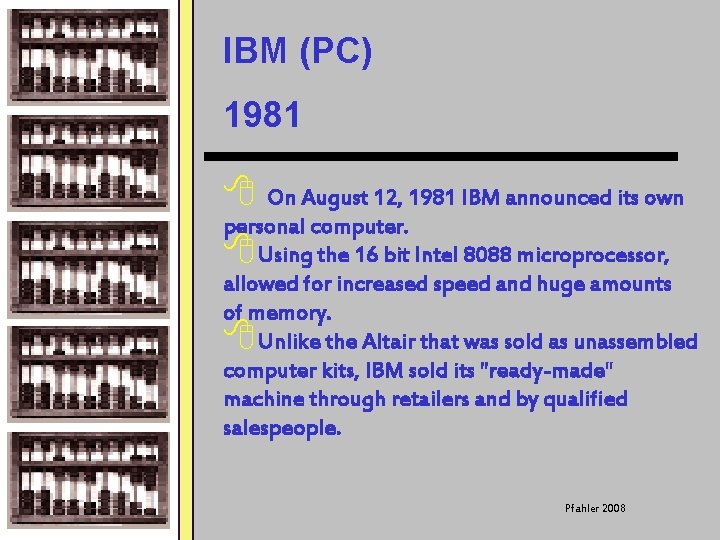 IBM (PC)

1981

On August 12, 1981 IBM announced its own personal computer.

Using the 16 bit Intel 8088 microprocessor, allowed for increased speed and huge amounts of memory.

Unlike the Altair that was sold as unassembled computer kits, IBM sold its "ready-made" machine through retailers and by qualified salespeople.

Pfahler 2008